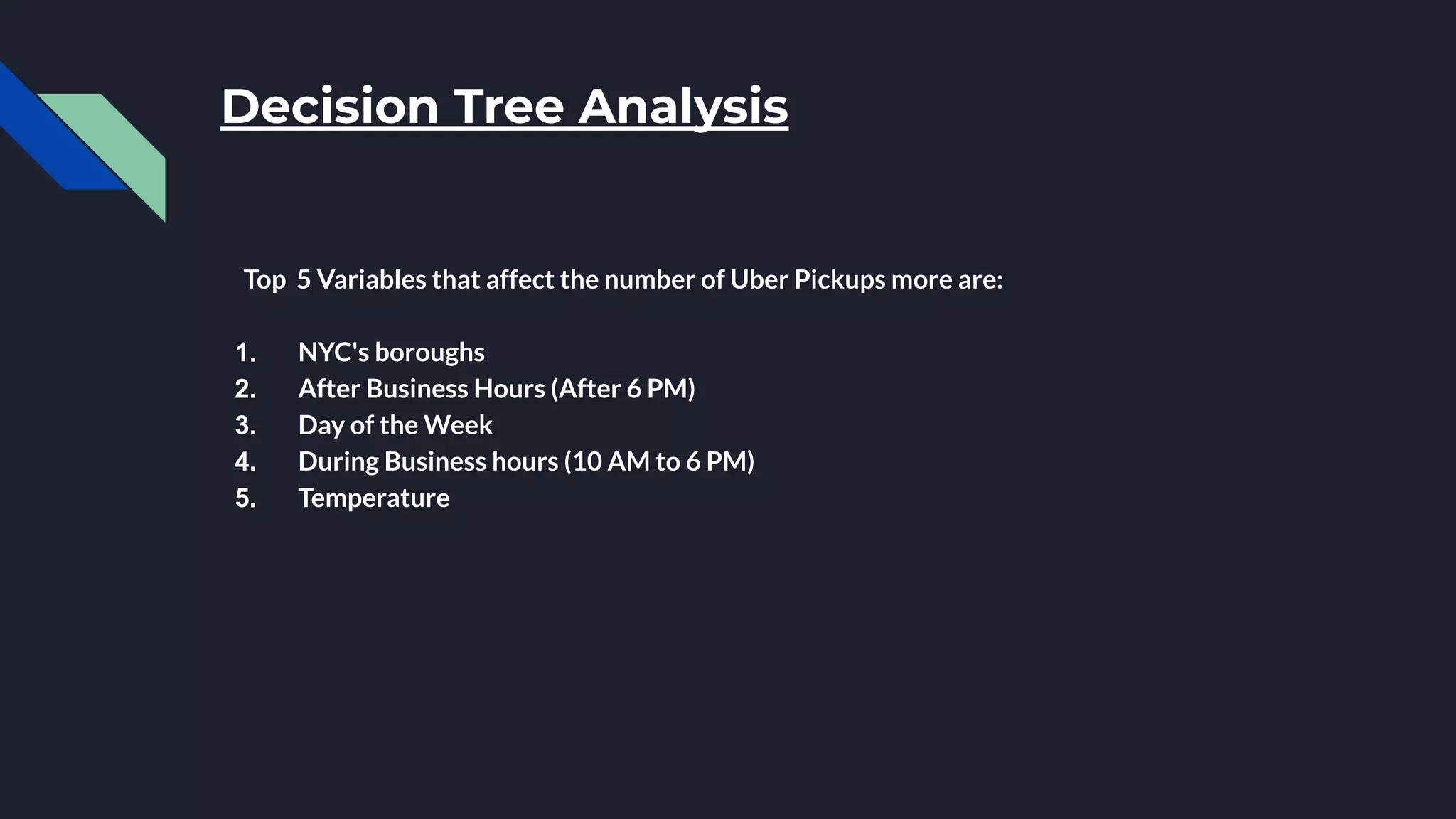 Decision Tree Analysis

Top 5 Variables that affect the number of Uber Pickups more are:

1. NYC's boroughs
2. After Business Hours (After 6 PM)
3. Day of the Week
4. During Business hours (10 AM to 6 PM)
5. Temperature